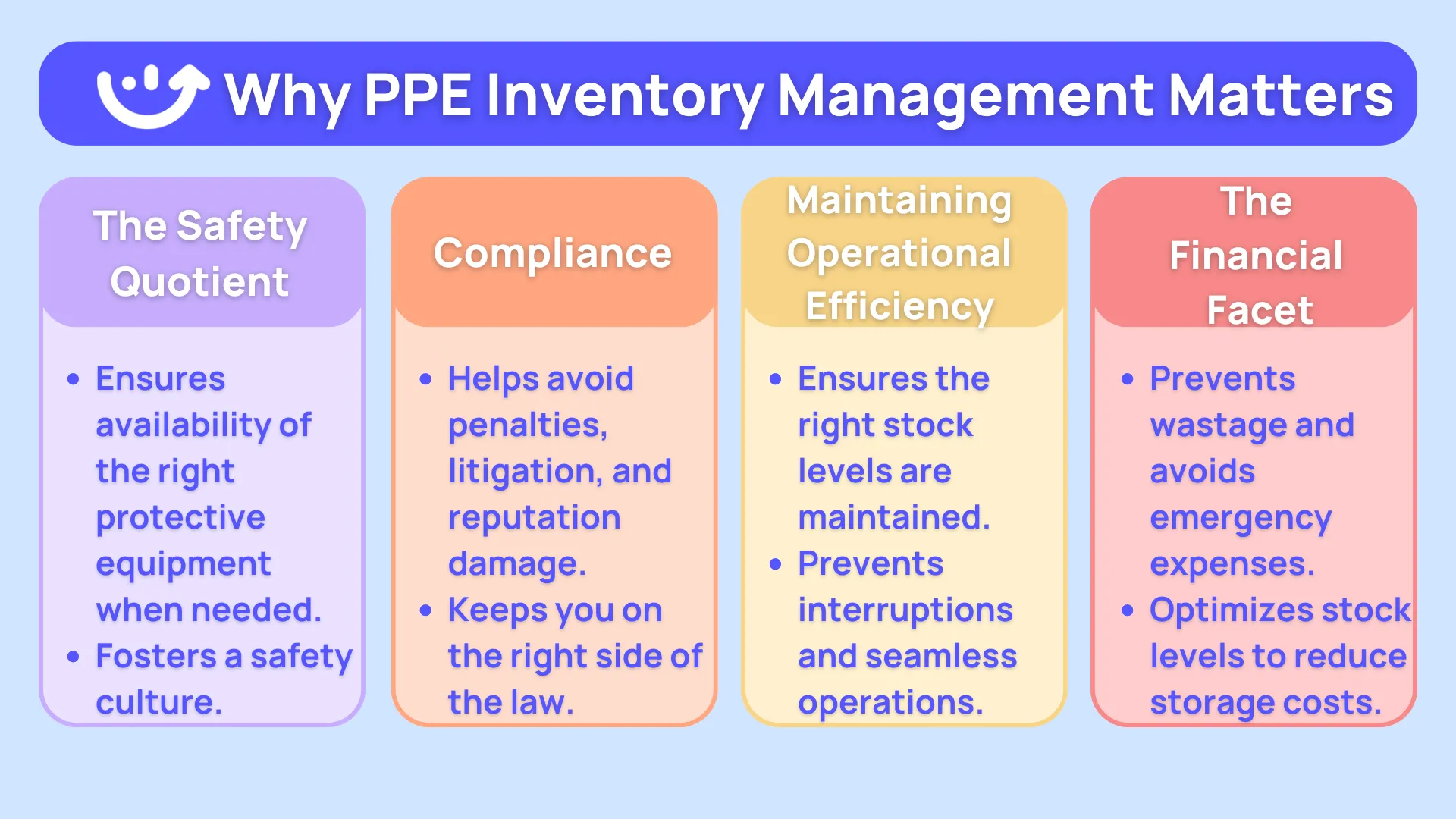 Why PPE Inventory Management Matters

The Safety Quotient

- Ensures availability of the right protective equipment when needed.
- Fosters a safety culture.

Compliance

- Helps avoid penalties, litigation, and reputation damage.
- Keeps you on the right side of the law.

Maintaining Operational Efficiency

- Ensures the right stock levels are maintained.
- Prevents interruptions and seamless operations.

The Financial Facet

- Prevents wastage and avoids emergency expenses.
- Optimizes stock levels to reduce storage costs.